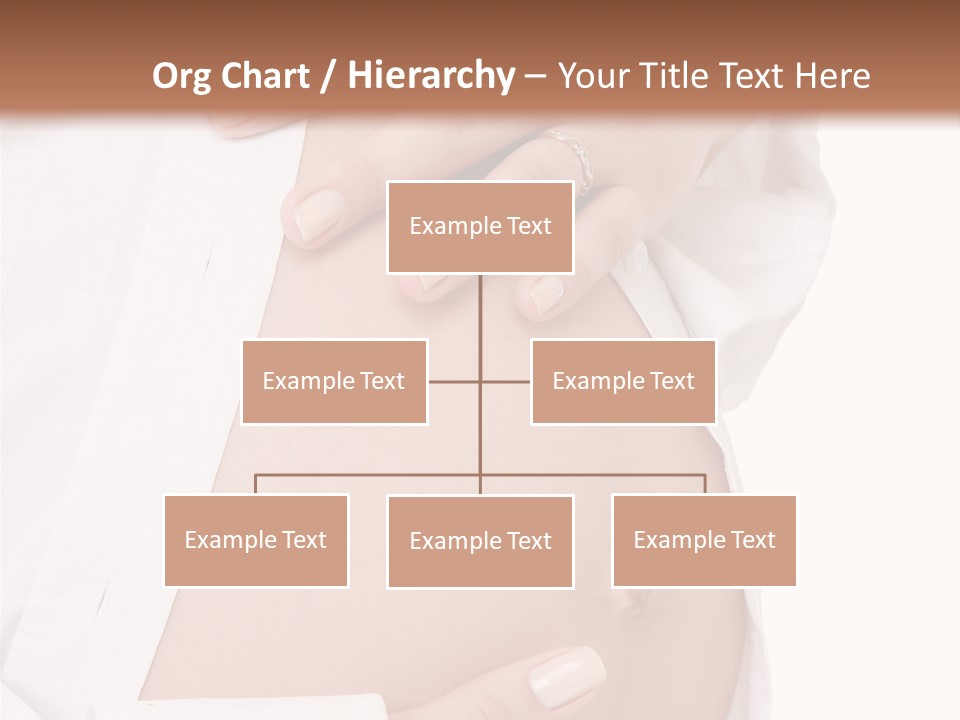 Org Chart / Hierarchy – Your Title Text Here

Example Text

Example Text

Example Text

Example Text

Example Text

Example Text